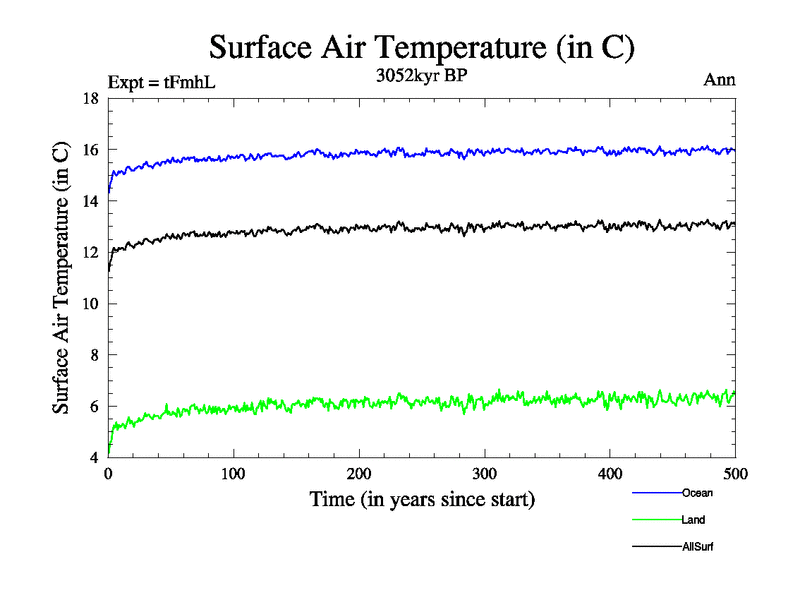 Surface Air Temperature (in C)

Expt = tFmhL

3052kyr BP

Ann

Surface Air Temperature (in C)

18
16
14
12
10
8
6
4

0
100
200
300
400
500

Time (in years since start)

Ocean
Land
AllSurf